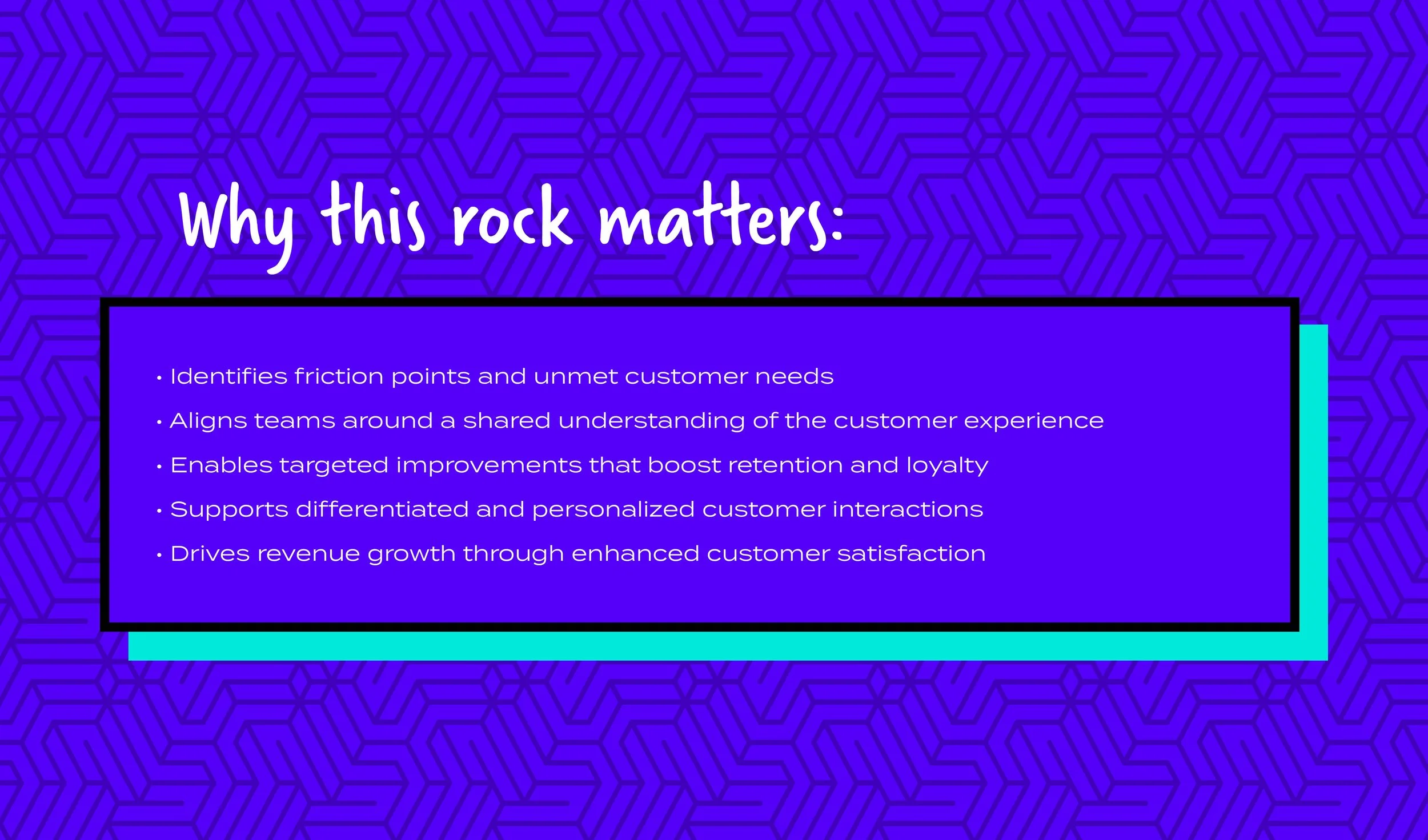 Why this rock matters:

• Identifies friction points and unmet customer needs
• Aligns teams around a shared understanding of the customer experience
• Enables targeted improvements that boost retention and loyalty
• Supports differentiated and personalized customer interactions
• Drives revenue growth through enhanced customer satisfaction